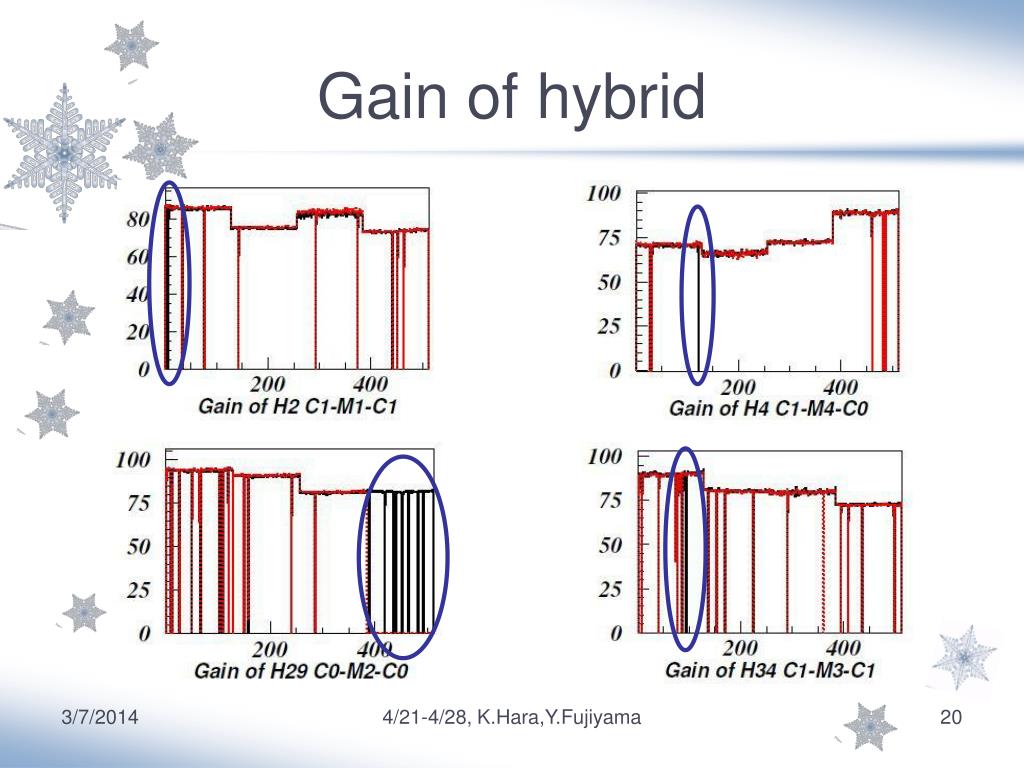 Gain of hybrid

80
60
40
20
0
200
400
Gain of H2 C1-M1-C1

100
75
50
25
0
200
400
Gain of H4 C1-M4-C0

100
75
50
25
0
200
400
Gain of H29 C0-M2-C0

100
75
50
25
0
200
400
Gain of H34 C1-M3-C1

3/7/2014

4/21-4/28, K.Hara,Y.Fujiyama

20